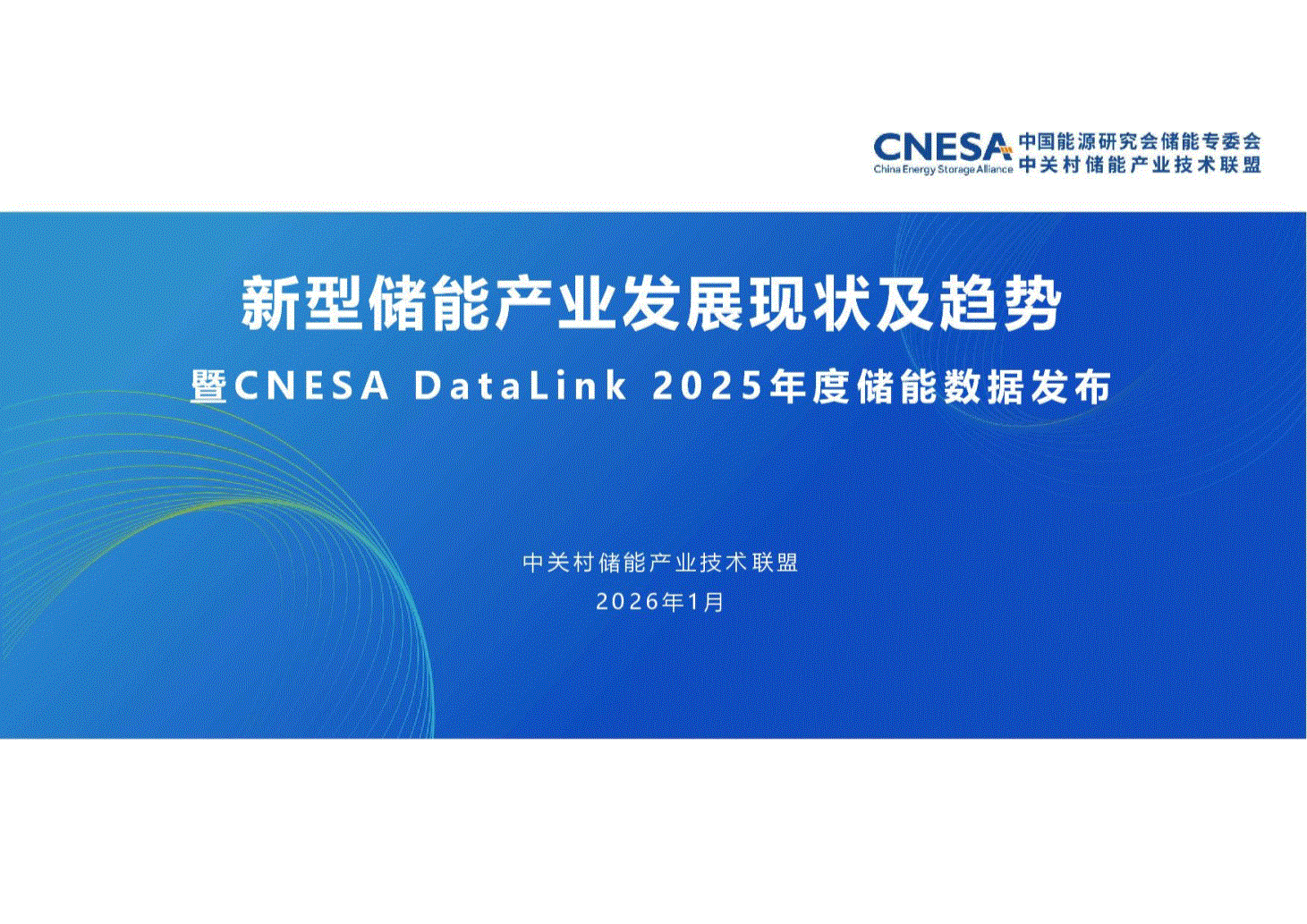 CNESA China Energy Storage Alliance 中国能源研究会储能专委会 中关村储能产业技术联盟

新型储能产业发展现状及趋势

暨CNESA DataLink 2025年度储能数据发布

中关村储能产业技术联盟

2026年1月